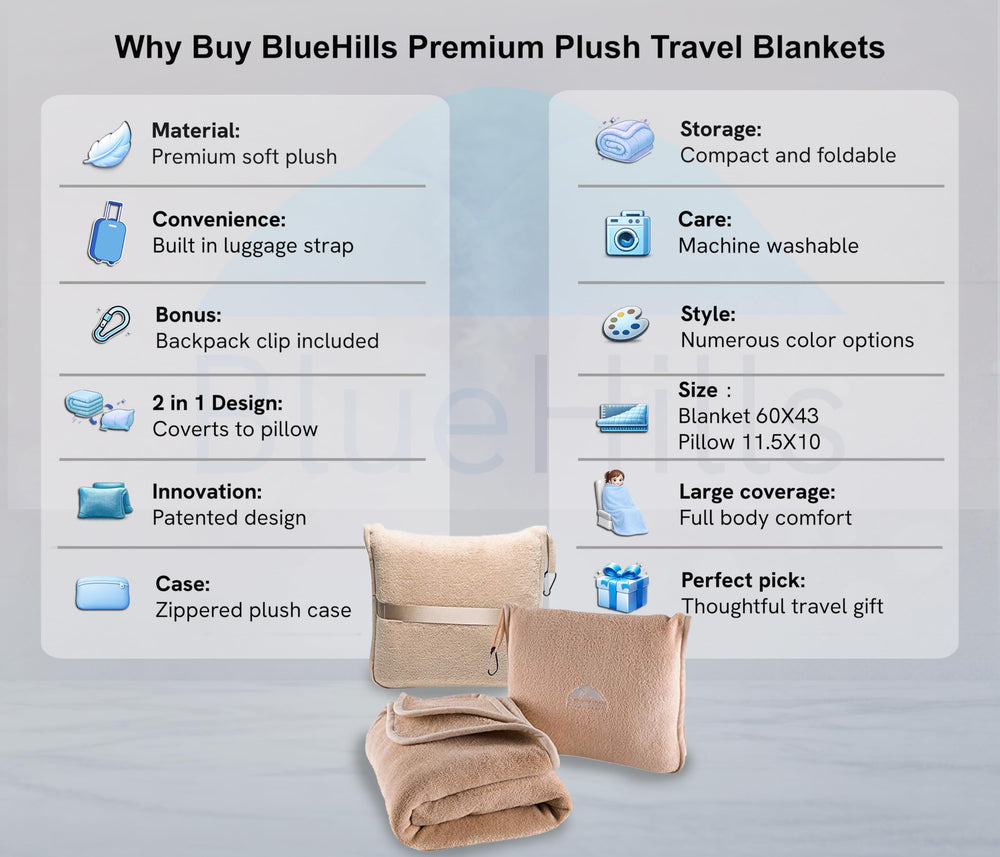 Why Buy BlueHills Premium Plush Travel Blankets

Material:
Premium soft plush

Convenience:
Built in luggage strap

Bonus:
Backpack clip included

2 in 1 Design:
Coverts to pillow

Innovation:
Patented design

Case:
Zippered plush case

Storage:
Compact and foldable

Care:
Machine washable

Style:
Numerous color options

Size :
Blanket 60X43
Pillow 11.5X10

Large coverage:
Full body comfort

Perfect pick:
Thoughtful travel gift

BlueHills